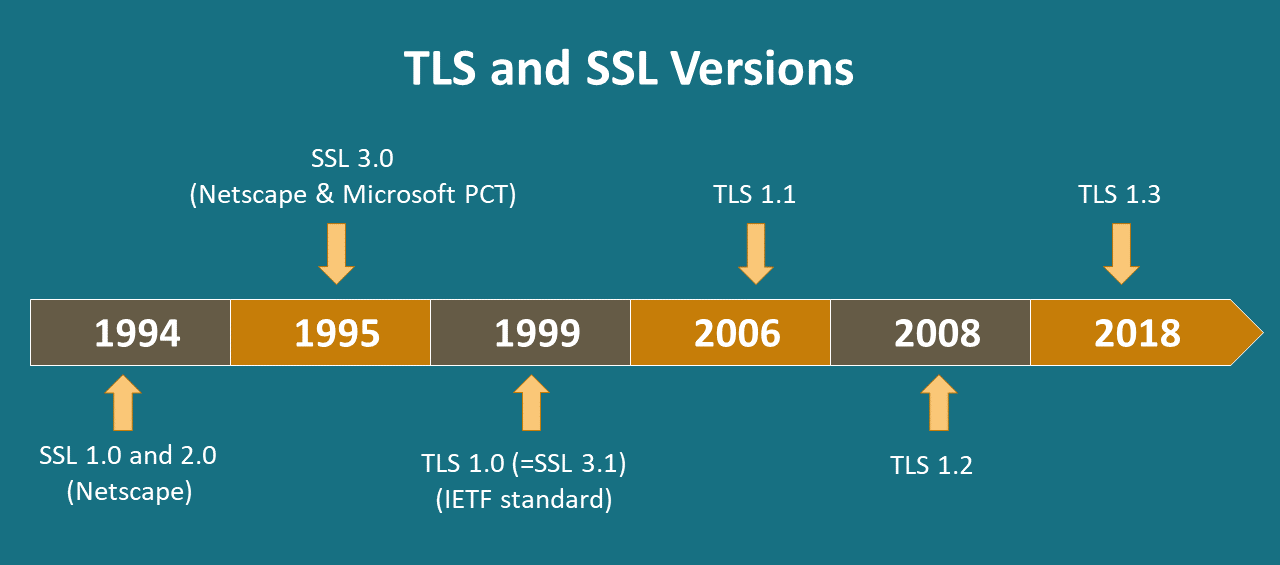 TLS and SSL Versions

SSL 3.0
(Netscape & Microsoft PCT)

TLS 1.1

TLS 1.3

1994

1995

1999

2006

2008

2018

SSL 1.0 and 2.0
(Netscape)

TLS 1.0 (=SSL 3.1)
(IETF standard)

TLS 1.2